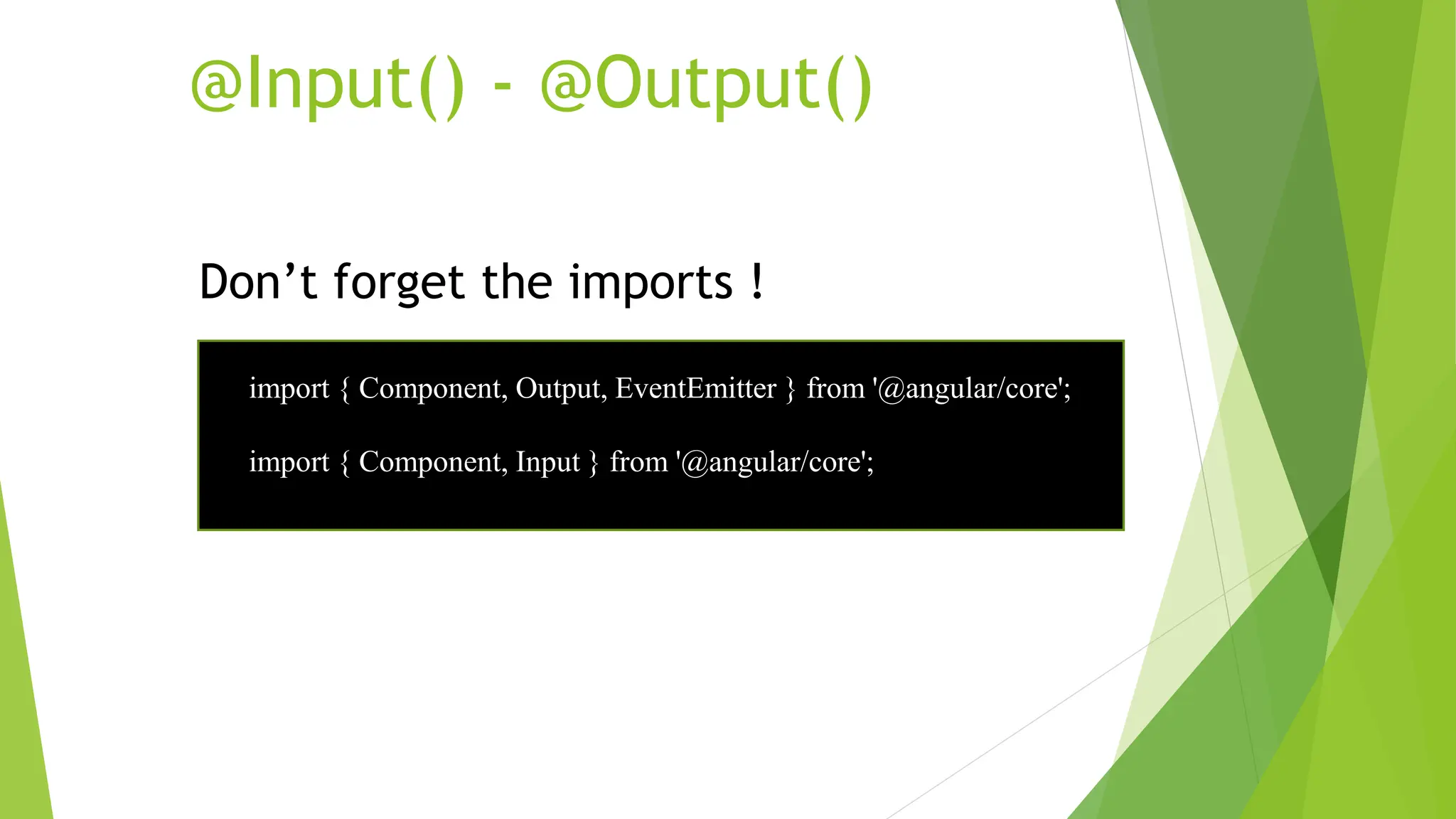 @Input() - @Output()

Don’t forget the imports !

import { Component, Output, EventEmitter } from '@angular/core';

import { Component, Input } from '@angular/core';